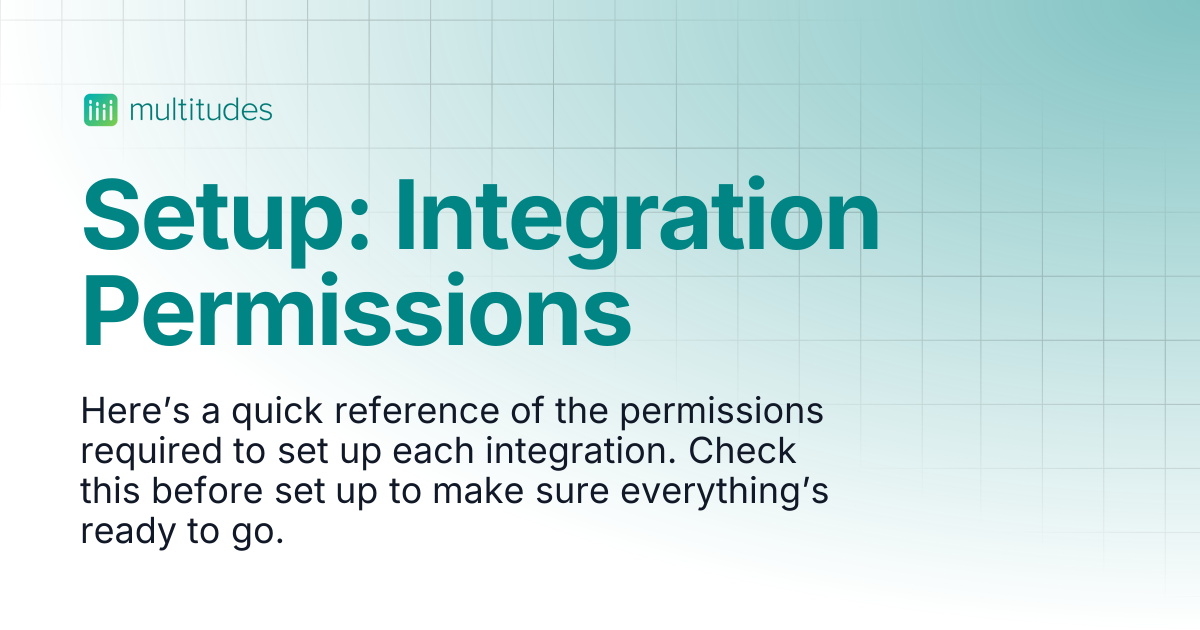 multitudes

Setup: Integration Permissions

Here's a quick reference of the permissions required to set up each integration. Check this before set up to make sure everything's ready to go.